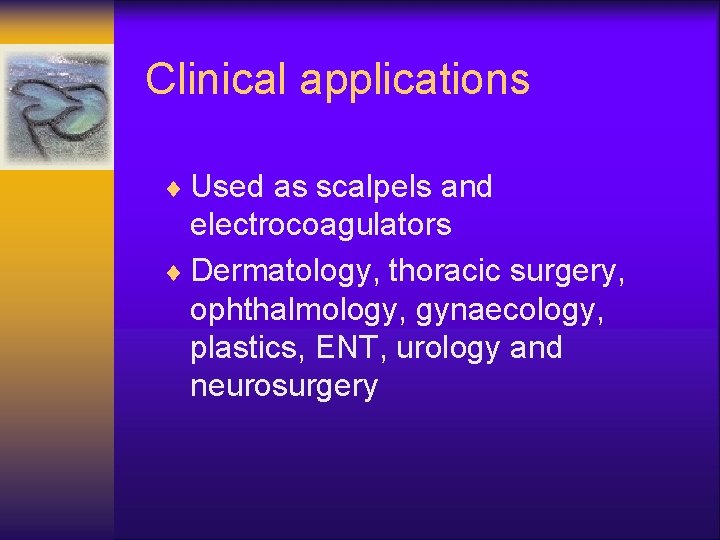 Clinical applications

♦ Used as scalpels and electrocoagulators

♦ Dermatology, thoracic surgery, ophthalmology, gynaecology, plastics, ENT, urology and neurosurgery